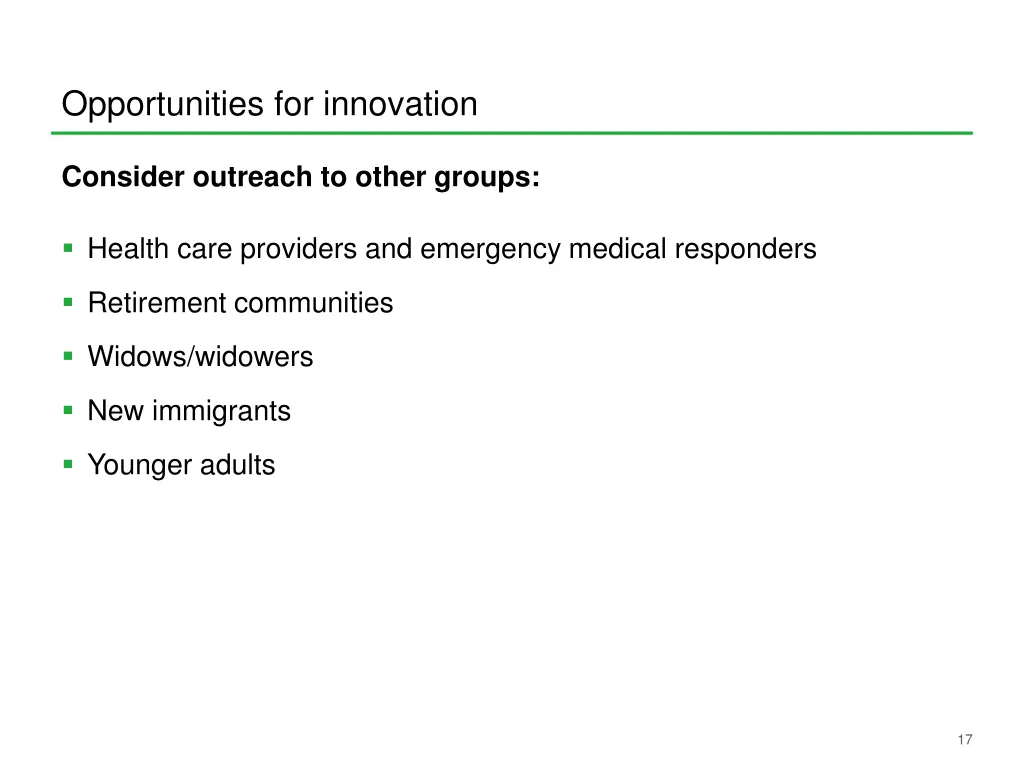 Opportunities for innovation

Consider outreach to other groups:

- Health care providers and emergency medical responders
- Retirement communities
- Widows/widowers
- New immigrants
- Younger adults

17